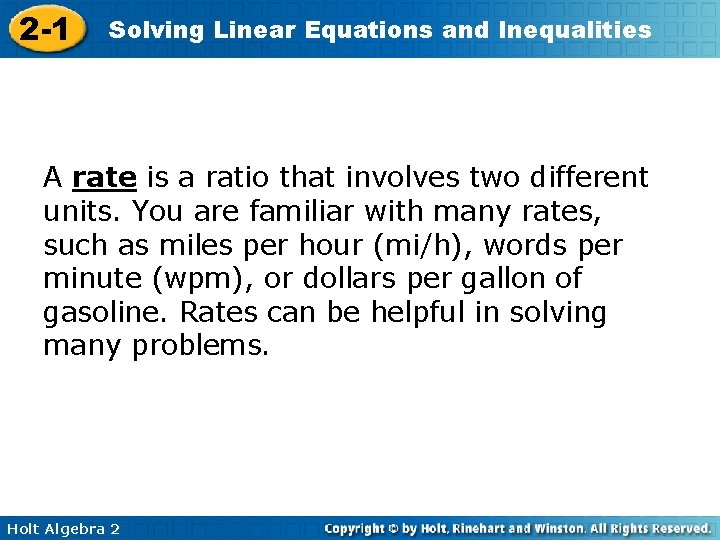 2-1 Solving Linear Equations and Inequalities

A rate is a ratio that involves two different units. You are familiar with many rates, such as miles per hour (mi/h), words per minute (wpm), or dollars per gallon of gasoline. Rates can be helpful in solving many problems.

Holt Algebra 2

Copyright © by Holt, Rinehart and Winston. All Rights Reserved.